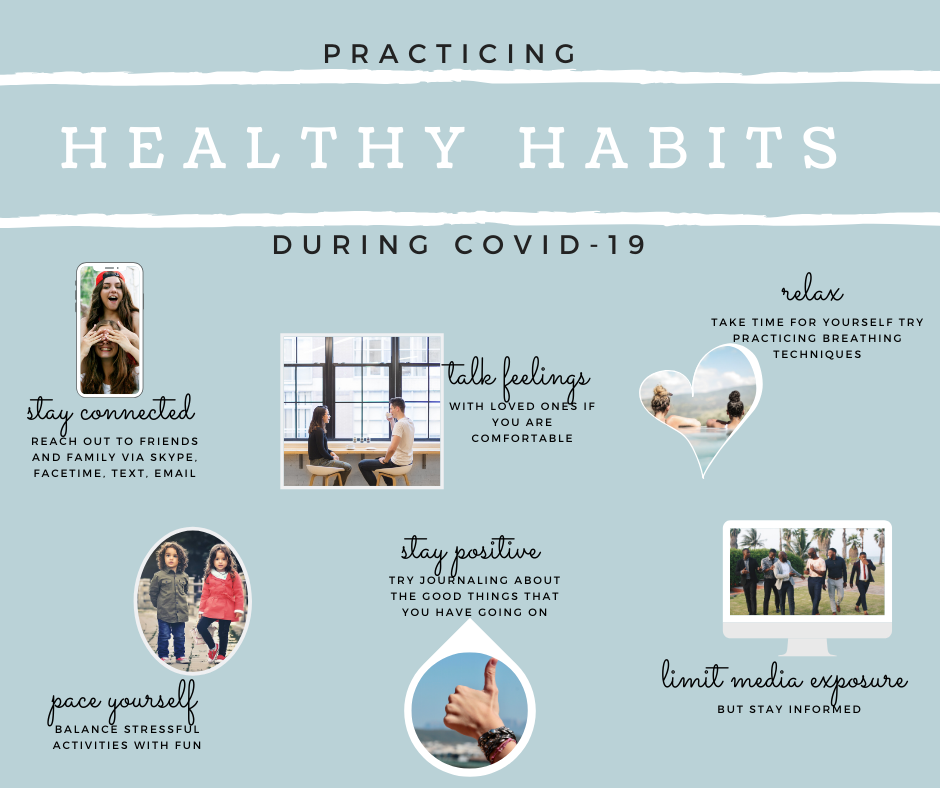 PRACTICING

HEALTHY HABITS

DURING COVID-19

stay connected
REACH OUT TO FRIENDS AND FAMILY VIA SKYPE, FACETIME, TEXT, EMAIL

talk feelings
WITH LOVED ONES IF YOU ARE COMFORTABLE

relax
TAKE TIME FOR YOURSELF TRY PRACTICING BREATHING TECHNIQUES

pace yourself
BALANCE STRESSFUL ACTIVITIES WITH FUN

stay positive
TRY JOURNALING ABOUT THE GOOD THINGS THAT YOU HAVE GOING ON

limit media exposure
BUT STAY INFORMED